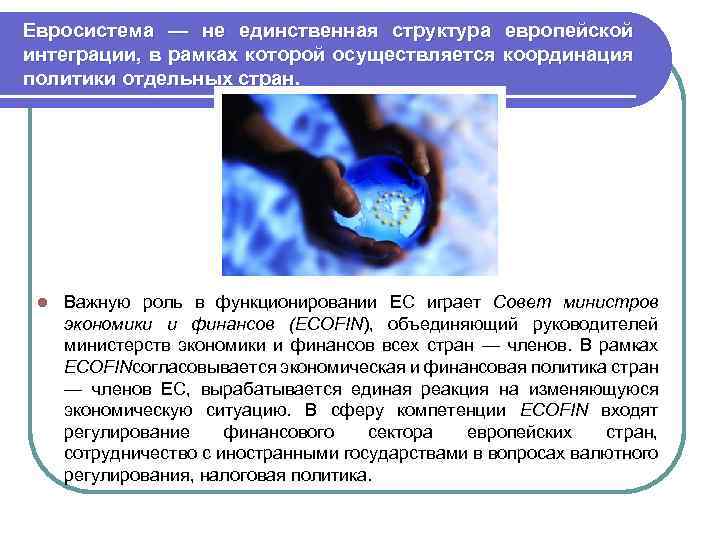 Евросистема — не единственная структура европейской интеграции, в рамках которой осуществляется координация политики отдельных стран.

Важную роль в функционировании ЕС играет Совет министров экономики и финансов (ECOFIN), объединяющий руководителей министерств экономики и финансов всех стран — членов. В рамках ECOFINсогласовывается экономическая и финансовая политика стран — членов ЕС, вырабатывается единая реакция на изменяющуюся экономическую ситуацию. В сферу компетенции ECOFIN входят регулирование финансового сектора европейских стран, сотрудничество с иностранными государствами в вопросах валютного регулирования, налоговая политика.